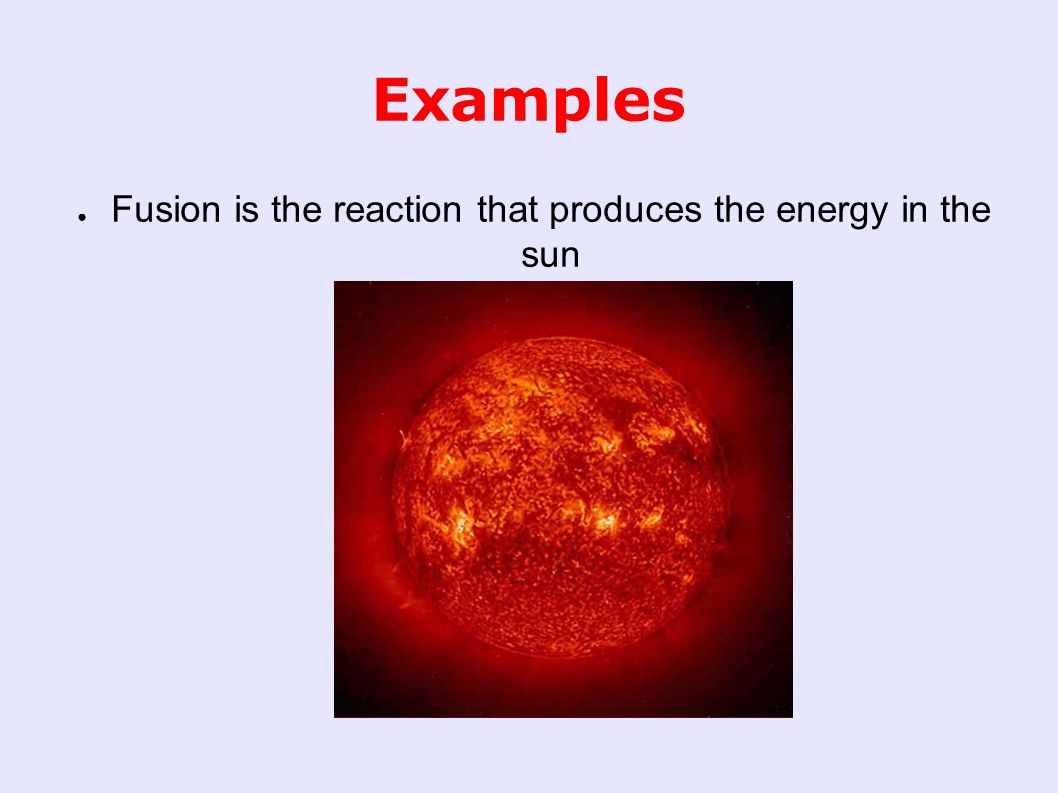 Examples

● Fusion is the reaction that produces the energy in the sun